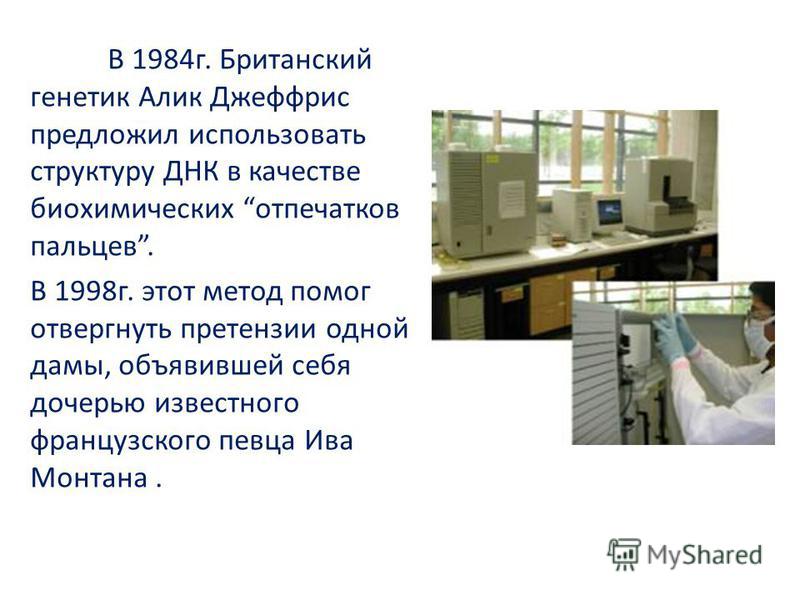 В 1984г. Британский генетик Алик Джеффрис предложил использовать структуру ДНК в качестве биохимических “отпечатков пальцев”.

В 1998г. этот метод помог отвергнуть претензии одной дамы, объявившей себя дочерью известного французского певца Ива Монтана .

MyShared